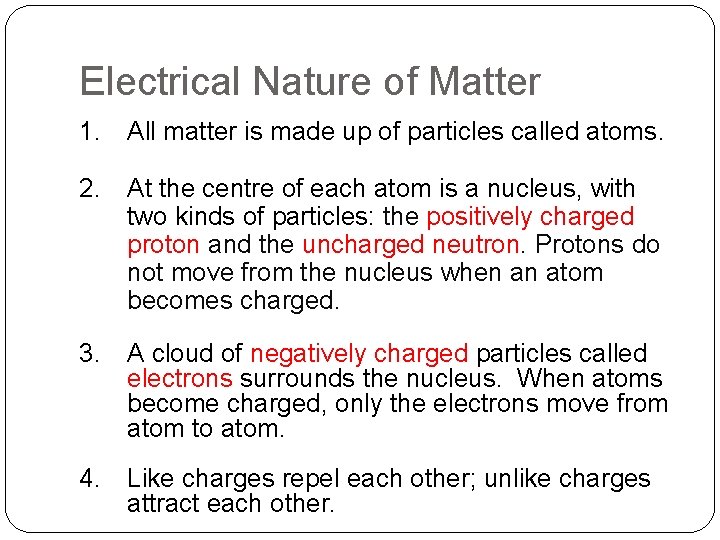 Electrical Nature of Matter

1. All matter is made up of particles called atoms.

2. At the centre of each atom is a nucleus, with two kinds of particles: the positively charged proton and the uncharged neutron. Protons do not move from the nucleus when an atom becomes charged.

3. A cloud of negatively charged particles called electrons surrounds the nucleus. When atoms become charged, only the electrons move from atom to atom.

4. Like charges repel each other; unlike charges attract each other.